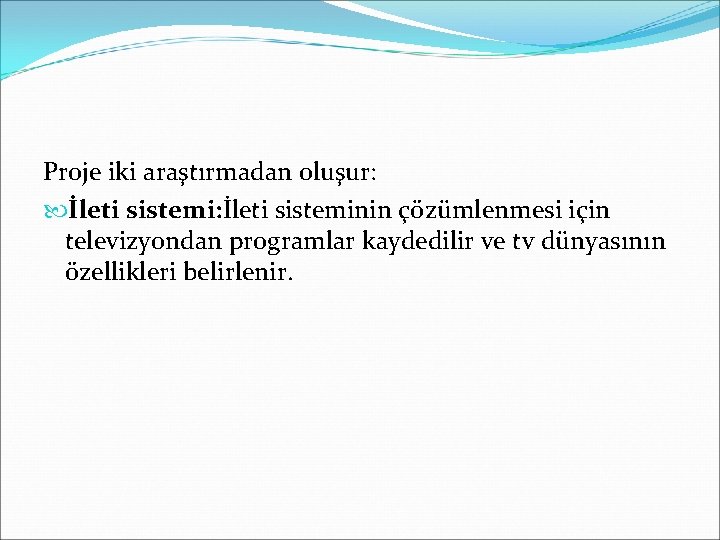 Proje iki araştırmadan oluşur:

İleti sistemi:İleti sisteminin çözümlenmesi için televizyondan programlar kaydedilir ve tv dünyasının özellikleri belirlenir.